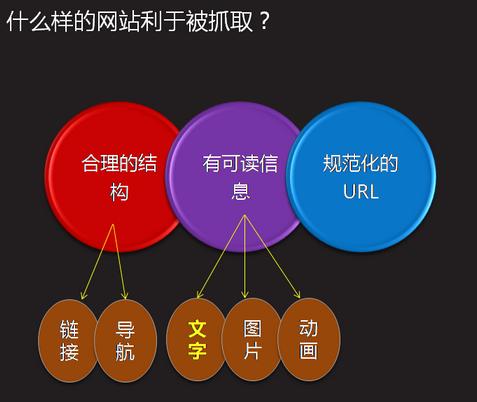 什么样的网站利于被抓取？

合理的结构

有可读信息

规范化的URL

链接

导航

文字

图片

动画